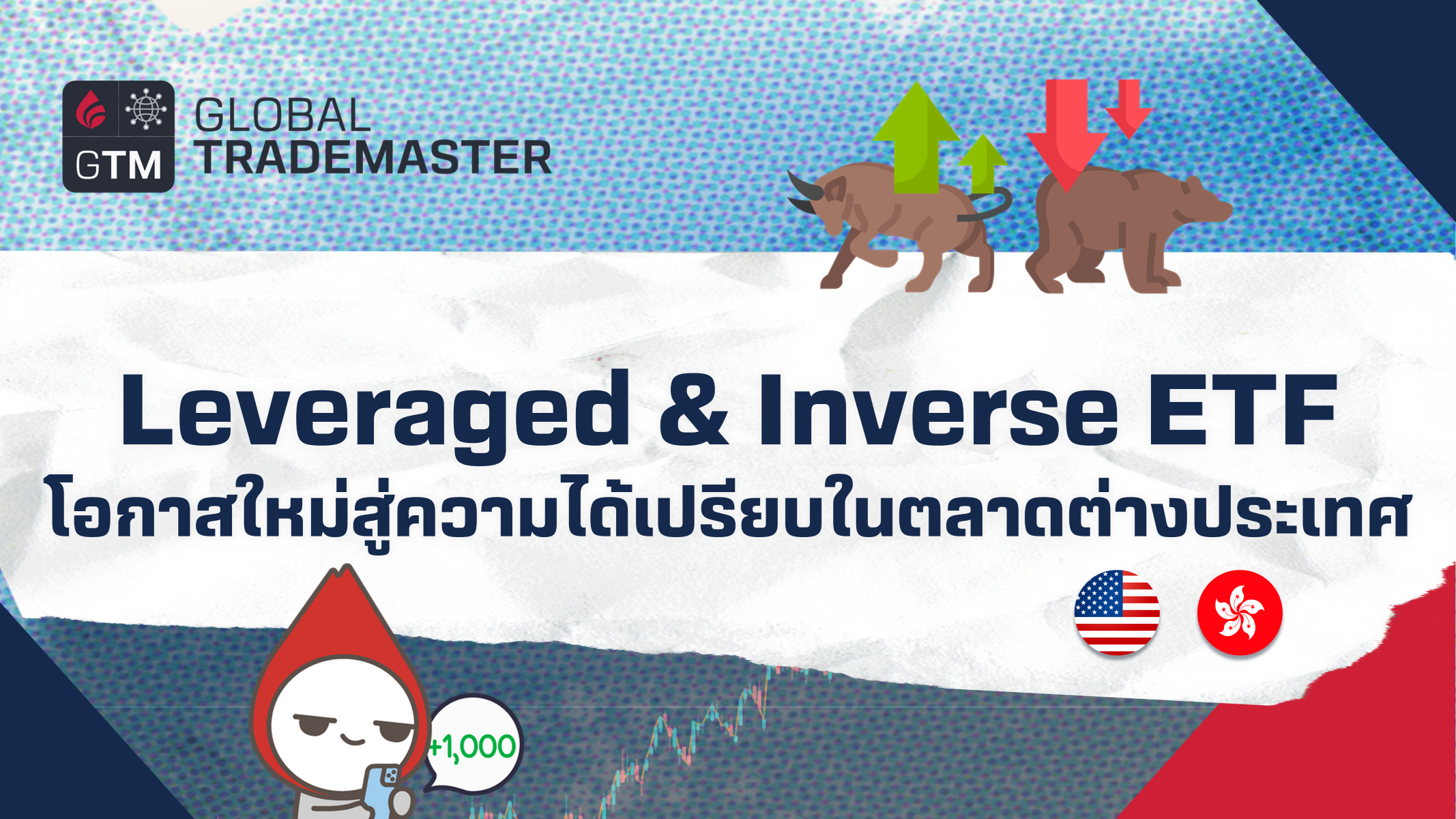 GTM
GLOBAL
TRADEMASTER

Leveraged & Inverse ETF
โอกาสใหม่สู่ความได้เปรียบในตลาดต่างประเทศ

+1,000